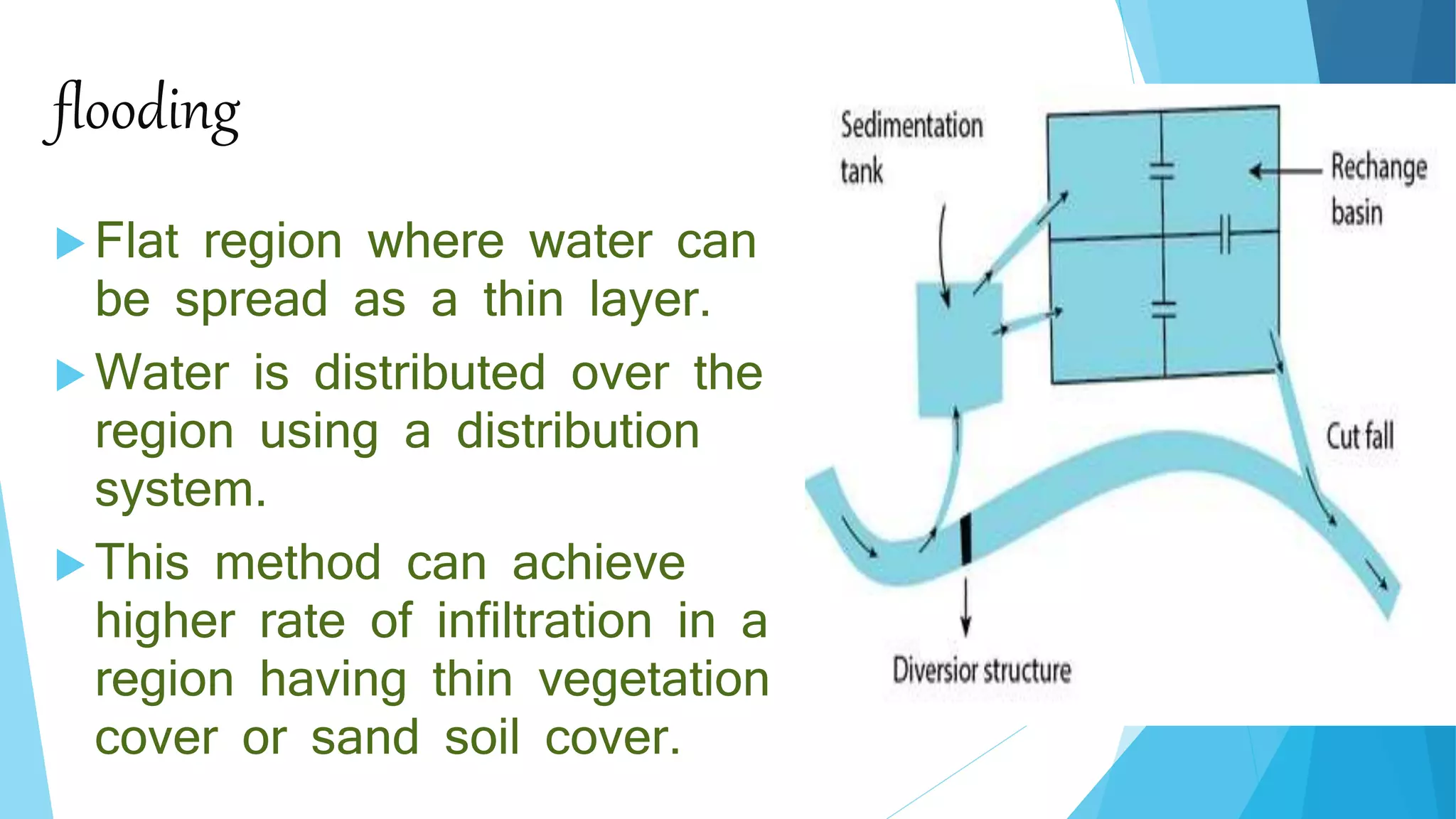 flooding

Flat region where water can be spread as a thin layer.

Water is distributed over the region using a distribution system.

This method can achieve higher rate of infiltration in a region having thin vegetation cover or sand soil cover.

Sedimentation tank

Rechange basin

Cut fall

Diversior structure